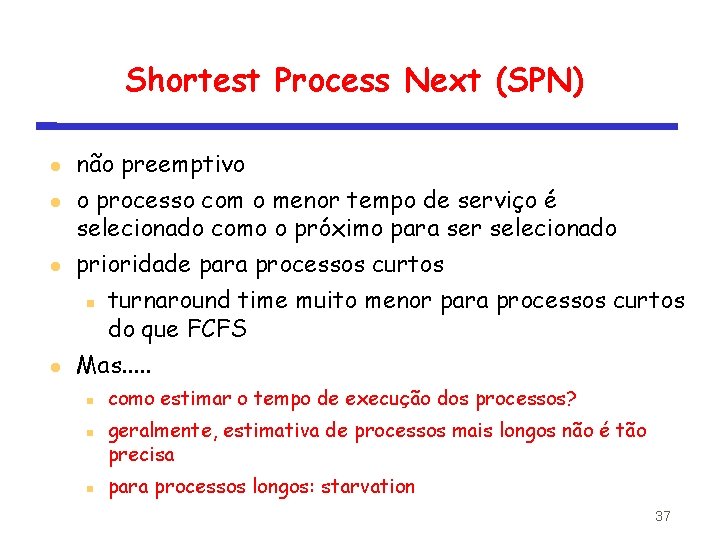 Shortest Process Next (SPN)

- não preemptivo
- o processo com o menor tempo de serviço é selecionado como o próximo para ser selecionado
- prioridade para processos curtos
  - turnaround time muito menor para processos curtos do que FCFS
- Mas.....
  - como estimar o tempo de execução dos processos?
  - geralmente, estimativa de processos mais longos não é tão precisa
  - para processos longos: starvation

37